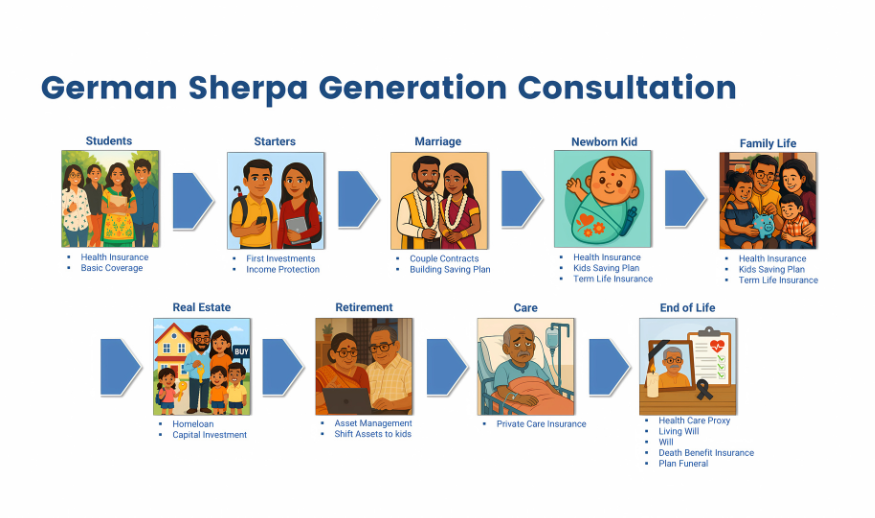 German Sherpa Generation Consultation

Students
- Health Insurance
- Basic Coverage

Starters
- First Investments
- Income Protection

Marriage
- Couple Contracts
- Building Saving Plan

Newborn Kid
- Health Insurance
- Kids Saving Plan
- Term Life Insurance

Family Life
- Health Insurance
- Kids Saving Plan
- Term Life Insurance

Real Estate
BUY
- Homeloan
- Capital Investment

Retirement
- Asset Management
- Shift Assets to kids

Care
- Private Care Insurance

End of Life
- Health Care Proxy
- Living Will
- Will
- Death Benefit Insurance
- Plan Funeral